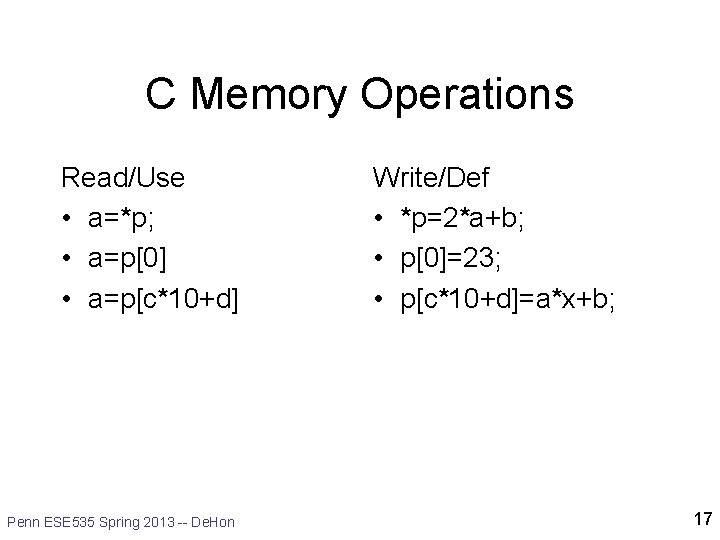 C Memory Operations

Read/Use
• a=*p;
• a=p[0]
• a=p[c*10+d]

Write/Def
• *p=2*a+b;
• p[0]=23;
• p[c*10+d]=a*x+b;

Penn ESE535 Spring 2013 -- DeHon

17